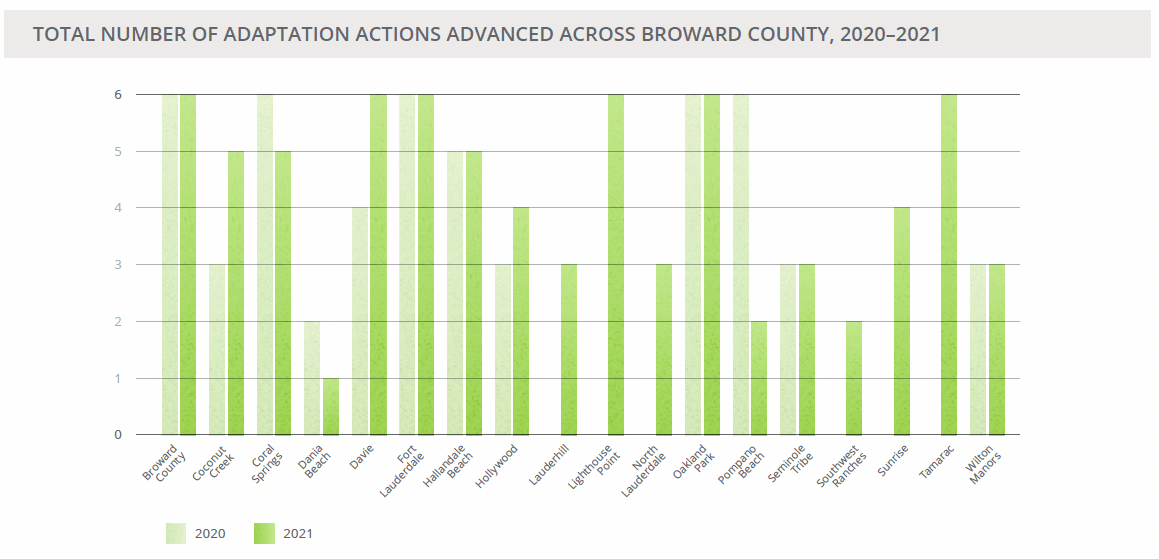 TOTAL NUMBER OF ADAPTATION ACTIONS ADVANCED ACROSS BROWARD COUNTY, 2020–2021

6
5
4
3
2
1
0

Broward County
Coconut Creek
Coral Springs
Dania Beach
Davie
Fort Lauderdale
Hallandale Beach
Hollywood
Lauderhill
Lighthouse Point
North Lauderdale
Oakland Park
Pompano Beach
Seminole Tribe
Southwest Ranches
Sunrise
Tamarac
Wilton Manors

2020
2021